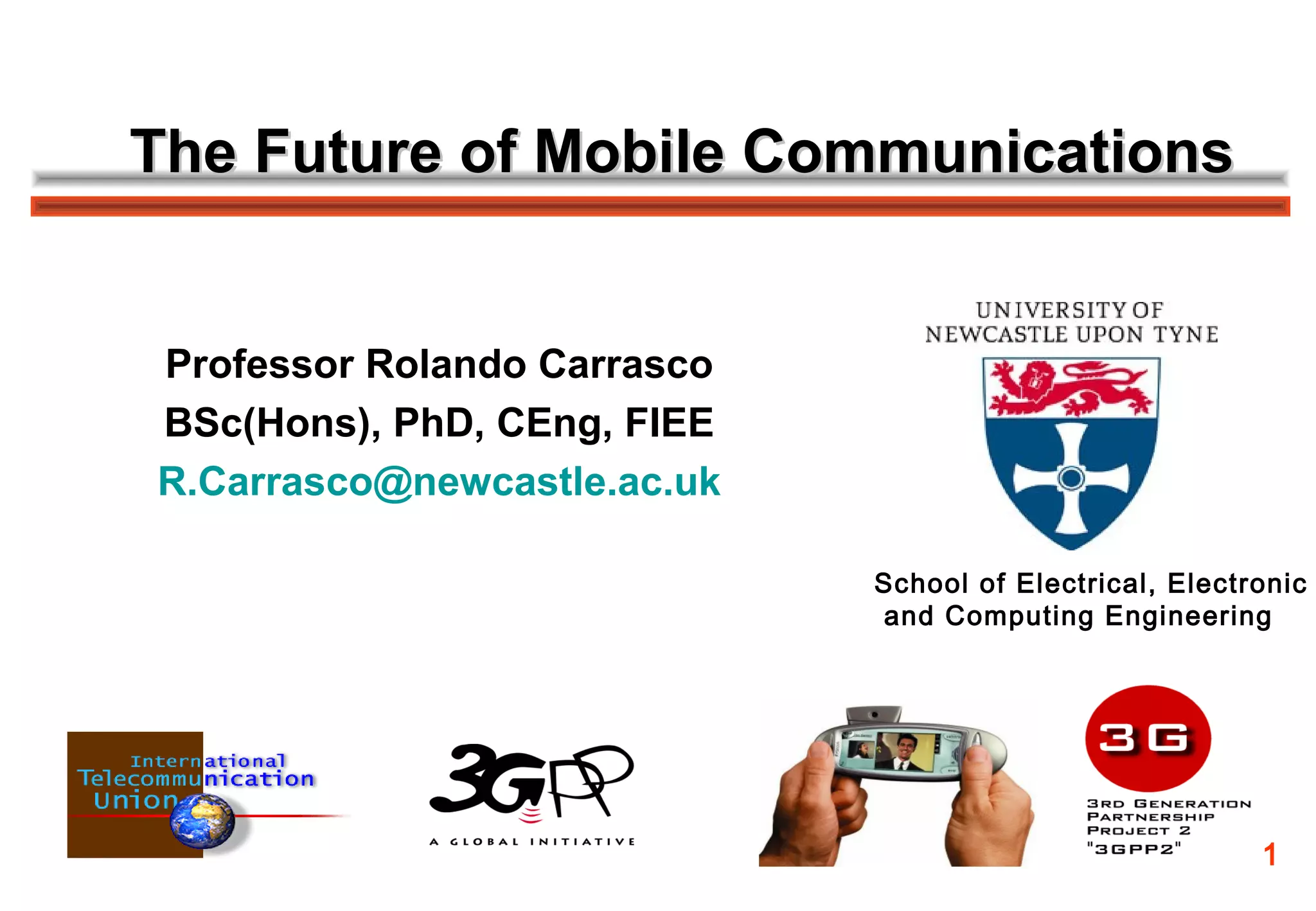 The Future of Mobile Communications

Professor Rolando Carrasco
BSc(Hons), PhD, CEng, FIEE
R.Carrasco@newcastle.ac.uk

UNIVERSITY OF
NEWCASTLE UPON TYNE

School of Electrical, Electronic and Computing Engineering

International Telecommunication Union

3GPP
A GLOBAL INITIATIVE

3G
3RD GENERATION PARTNERSHIP PROJECT 2 "3GPP2"

1